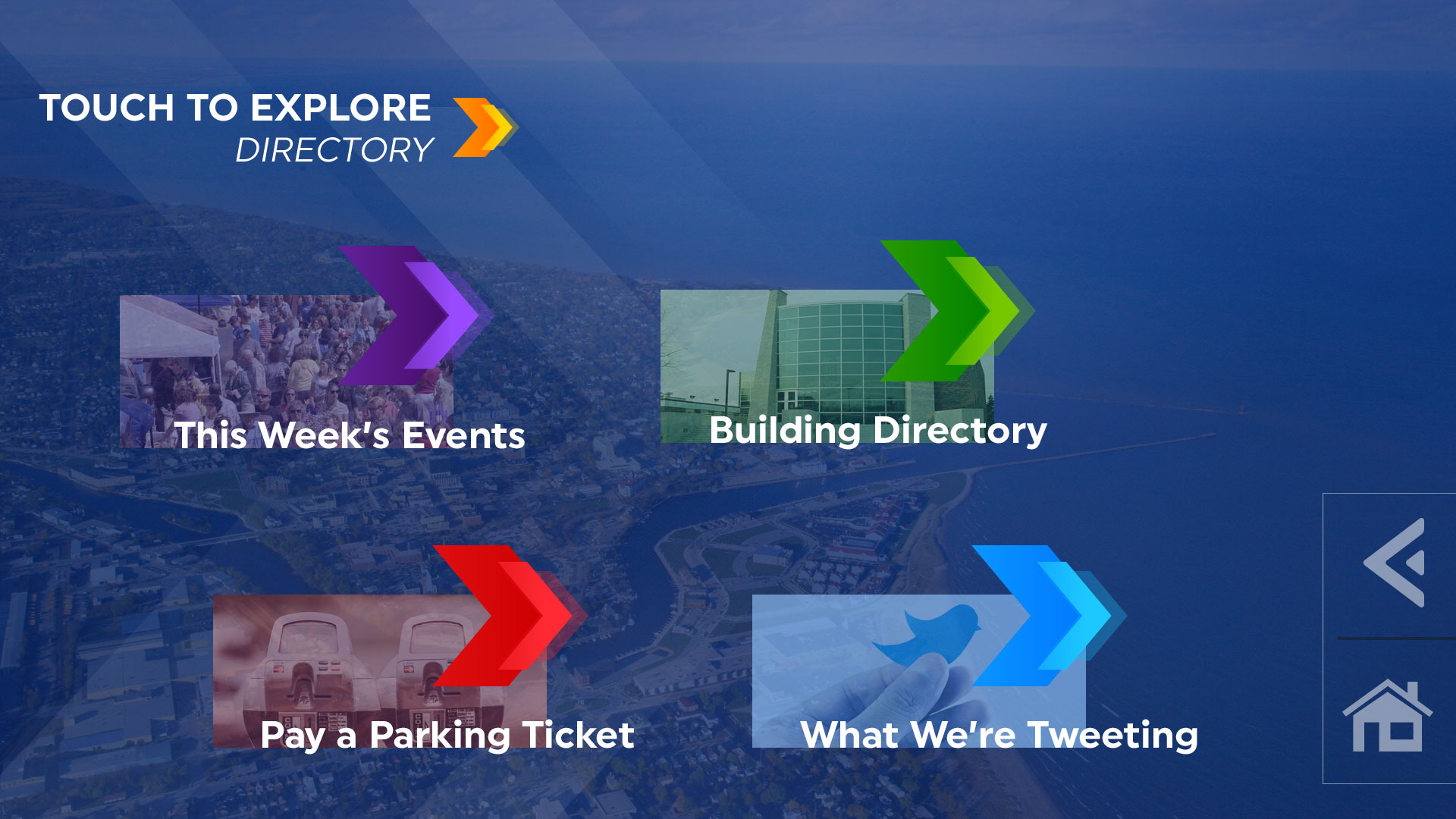 TOUCH TO EXPLORE
DIRECTORY

This Week's Events

Building Directory

Pay a Parking Ticket

What We're Tweeting